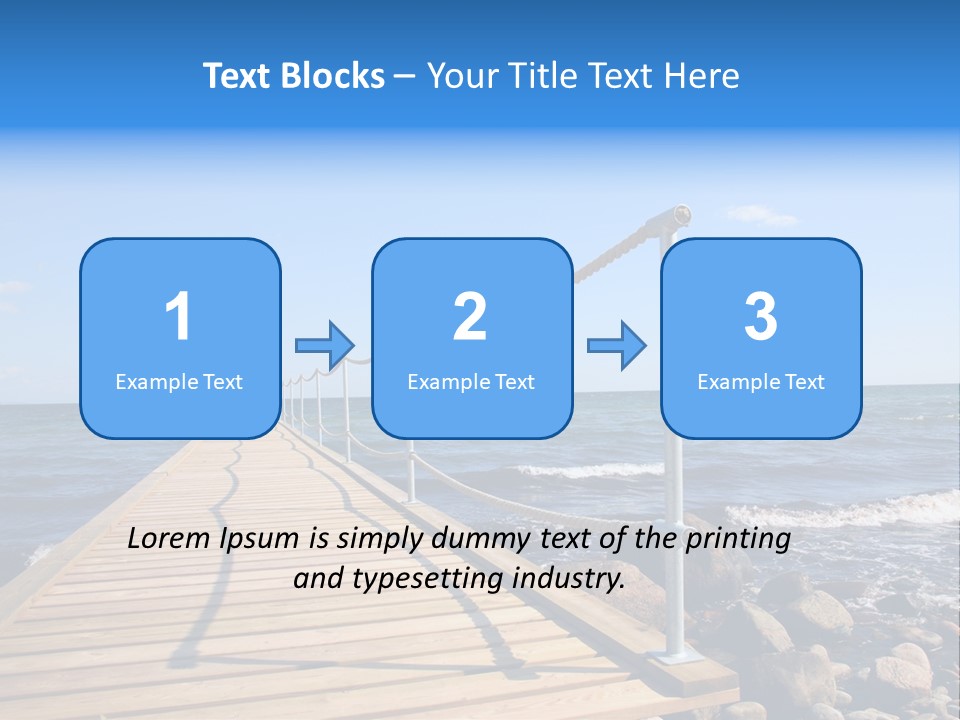 Text Blocks – Your Title Text Here

1
Example Text

2
Example Text

3
Example Text

Lorem Ipsum is simply dummy text of the printing and typesetting industry.